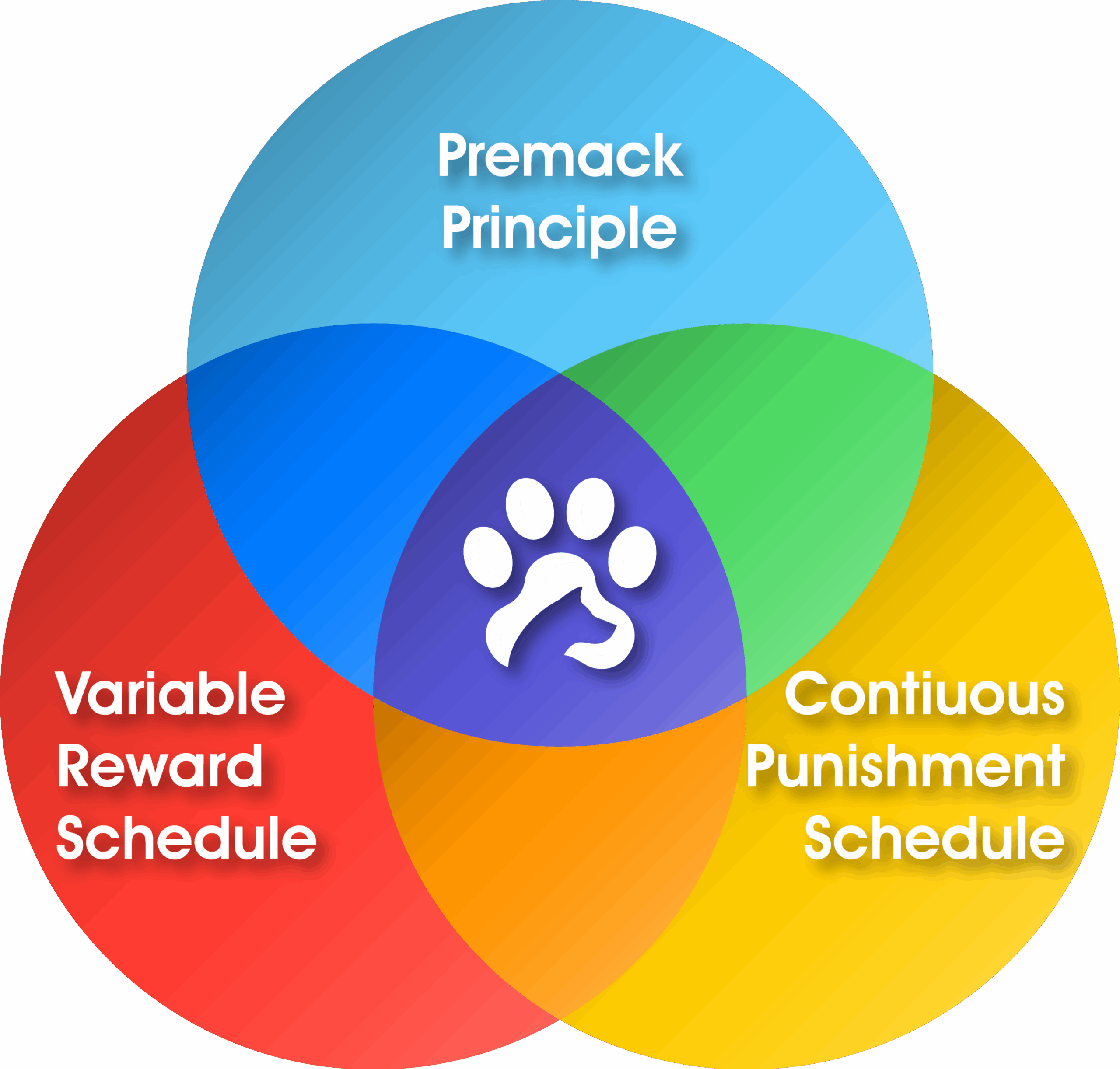 Premack Principle

Variable Reward Schedule

Contiuous Punishment Schedule